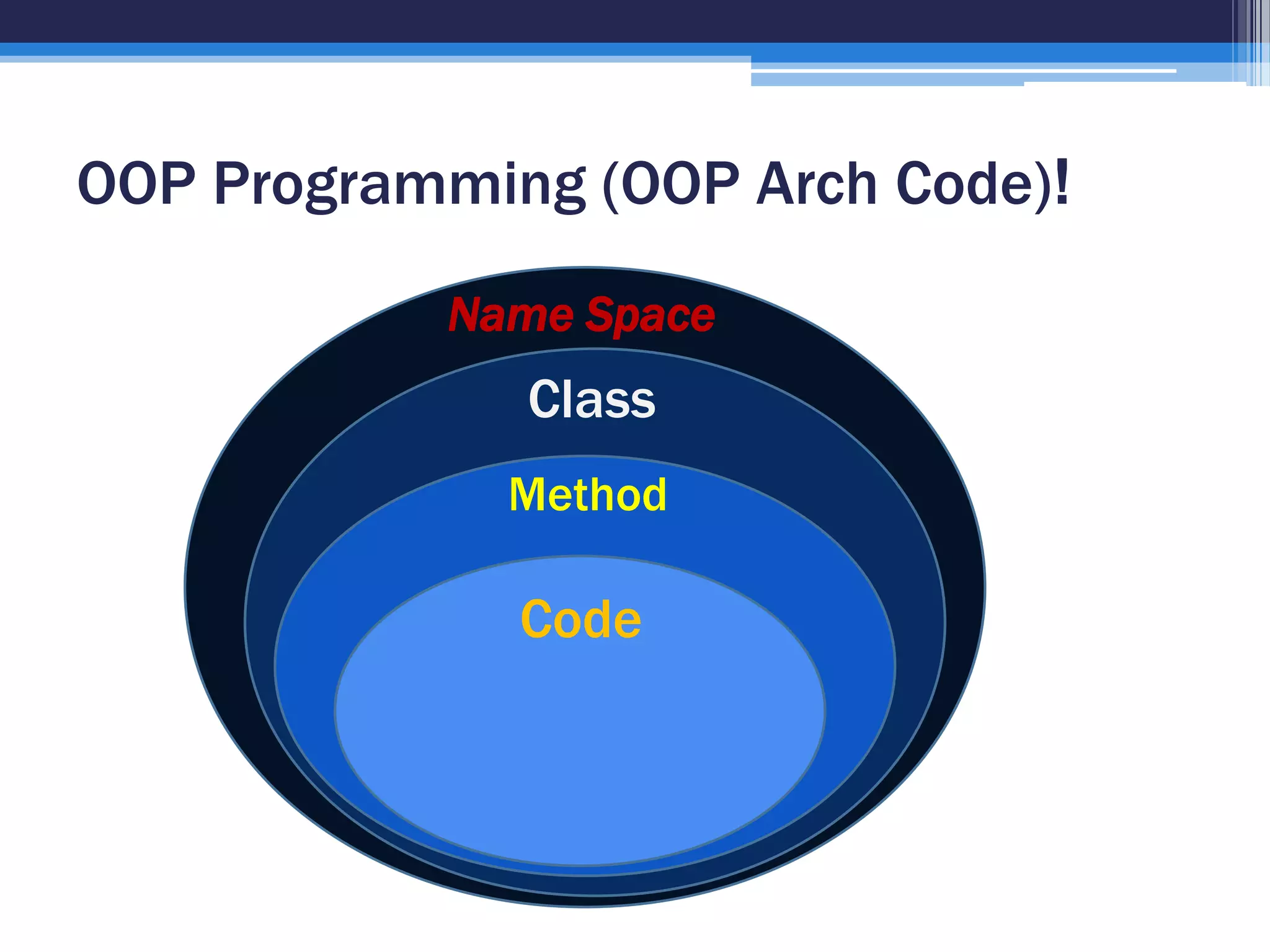 OOP Programming (OOP Arch Code)!

Name Space

Class

Method

Code